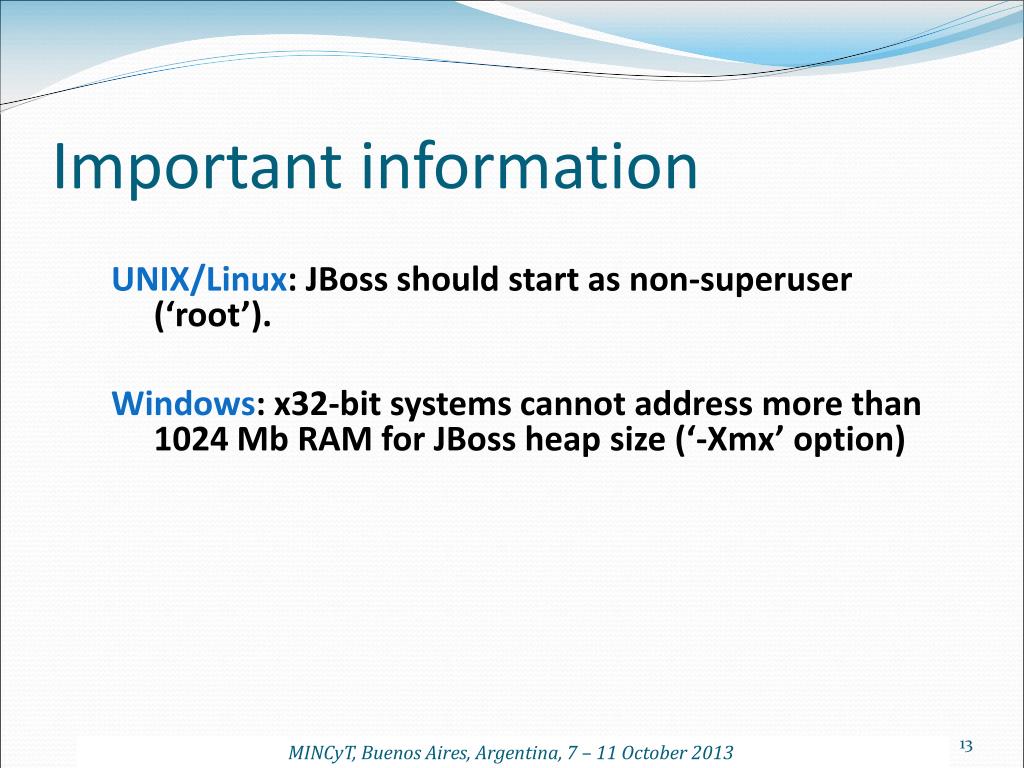 Important information

UNIX/Linux: JBoss should start as non-superuser (‘root’).

Windows: x32-bit systems cannot address more than 1024 Mb RAM for JBoss heap size (‘-Xmx’ option)

MINCyT, Buenos Aires, Argentina, 7 – 11 October 2013

13